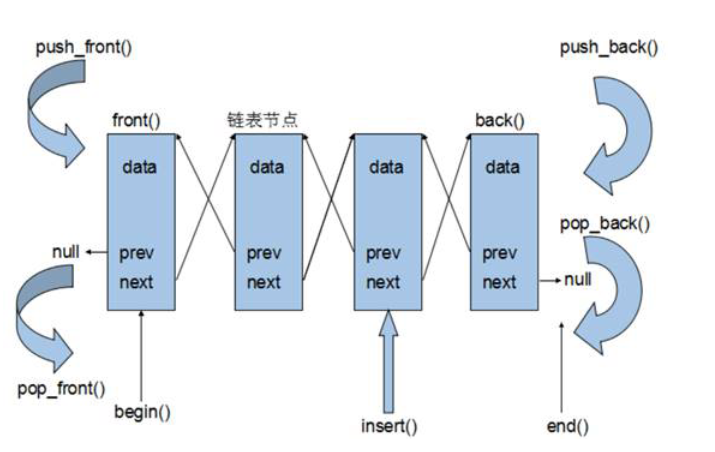 push_front()

push_back()

front()

链表节点

back()

data

data

data

data

pop_back()

null

prev

prev

prev

prev

next

next

next

next

null

pop_front()

begin()

insert()

end()